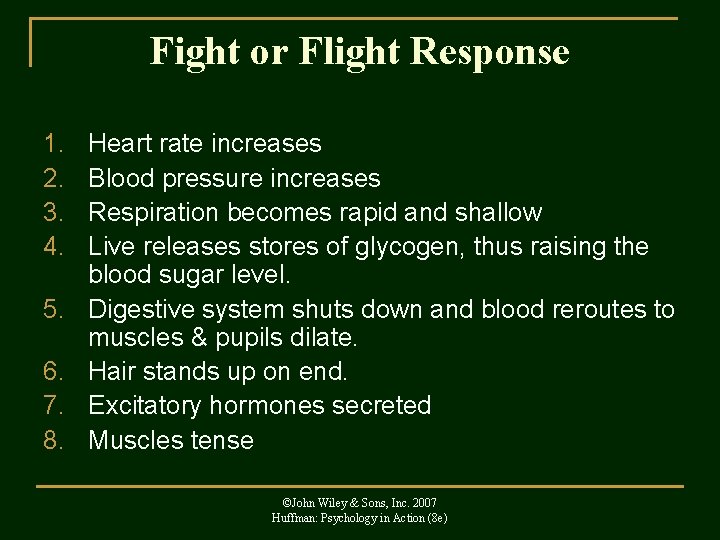 Fight or Flight Response

1. Heart rate increases
2. Blood pressure increases
3. Respiration becomes rapid and shallow
4. Live releases stores of glycogen, thus raising the blood sugar level.
5. Digestive system shuts down and blood reroutes to muscles & pupils dilate.
6. Hair stands up on end.
7. Excitatory hormones secreted
8. Muscles tense

©John Wiley & Sons, Inc. 2007
Huffman: Psychology in Action (8e)